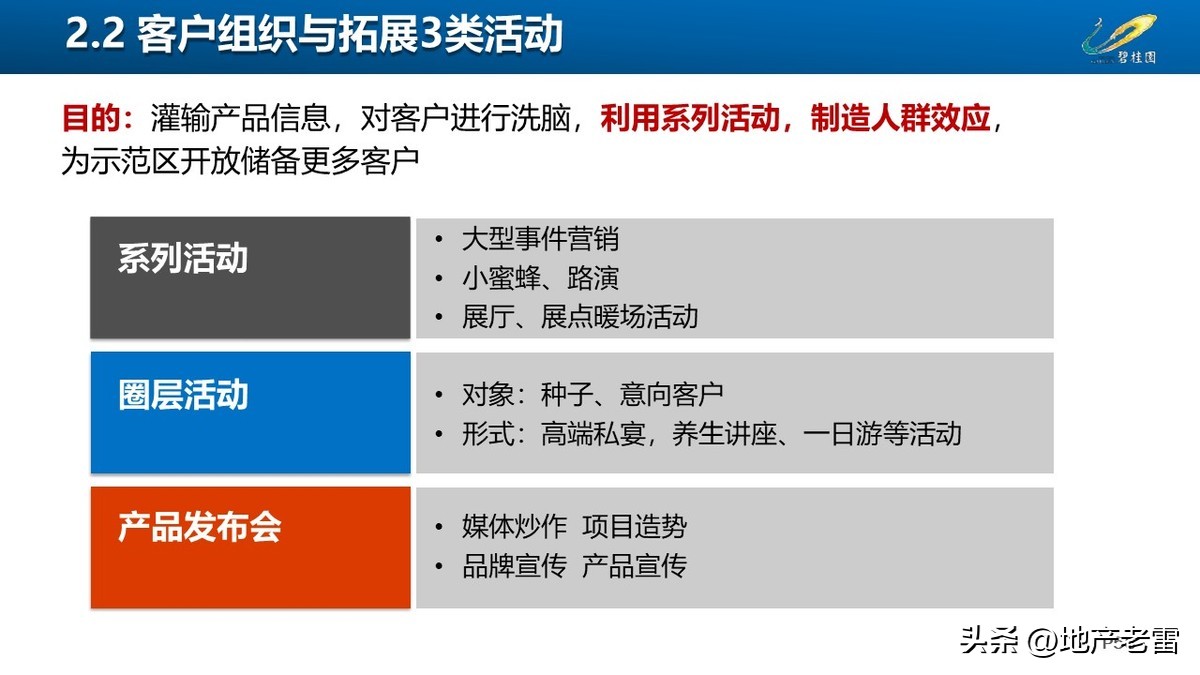 2.2 客户组织与拓展3类活动

碧桂园

目的：灌输产品信息，对客户进行洗脑，利用系列活动，制造人群效应，为示范区开放储备更多客户

系列活动
• 大型事件营销
• 小蜜蜂、路演
• 展厅、展点暖场活动

圈层活动
• 对象：种子、意向客户
• 形式：高端私宴，养生讲座、一日游等活动

产品发布会
• 媒体炒作 项目造势
• 品牌宣传 产品宣传

头条 @地产老雷